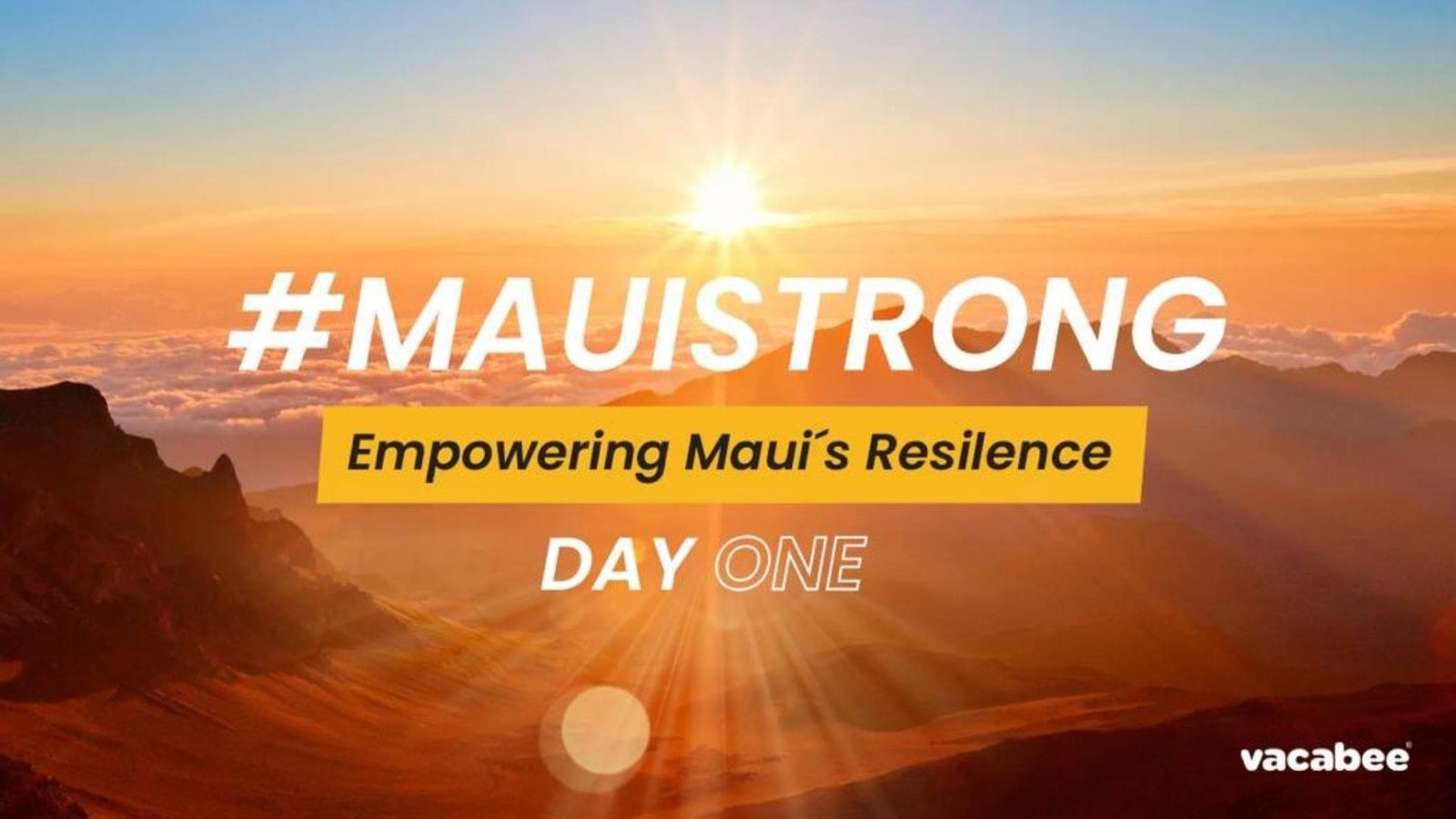 #MAUISTRONG

Empowering Maui´s Resilence

DAY ONE

vacabee